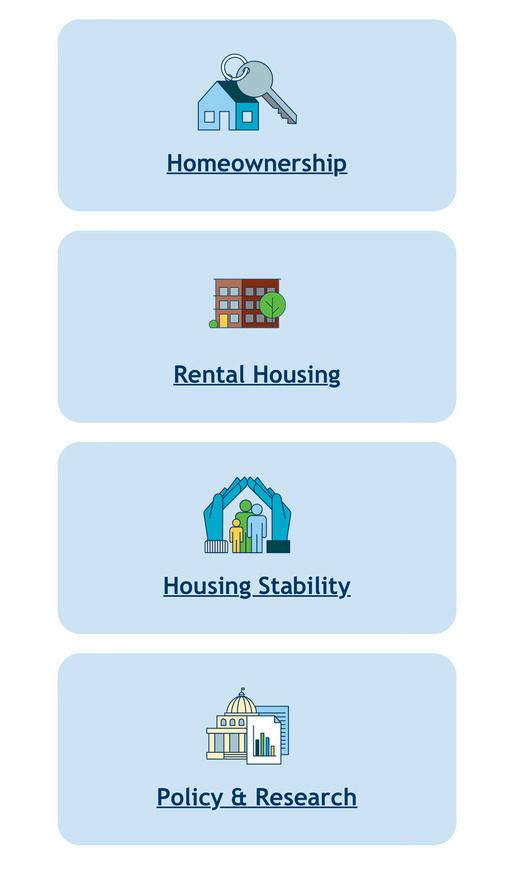 Homeownership

Rental Housing

Housing Stability

Policy & Research